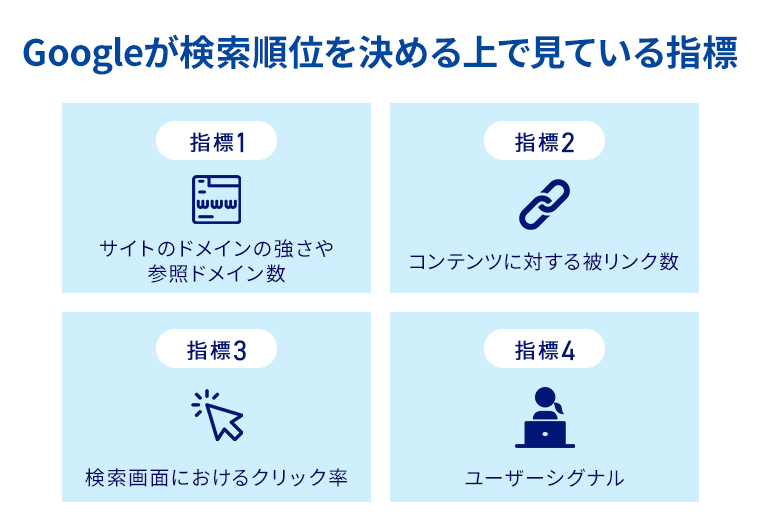 Googleが検索順位を決める上で見ている指標

指標1

www

サイトのドメインの強さや参照ドメイン数

指標2

コンテンツに対する被リンク数

指標3

検索画面におけるクリック率

指標4

ユーザーシグナル